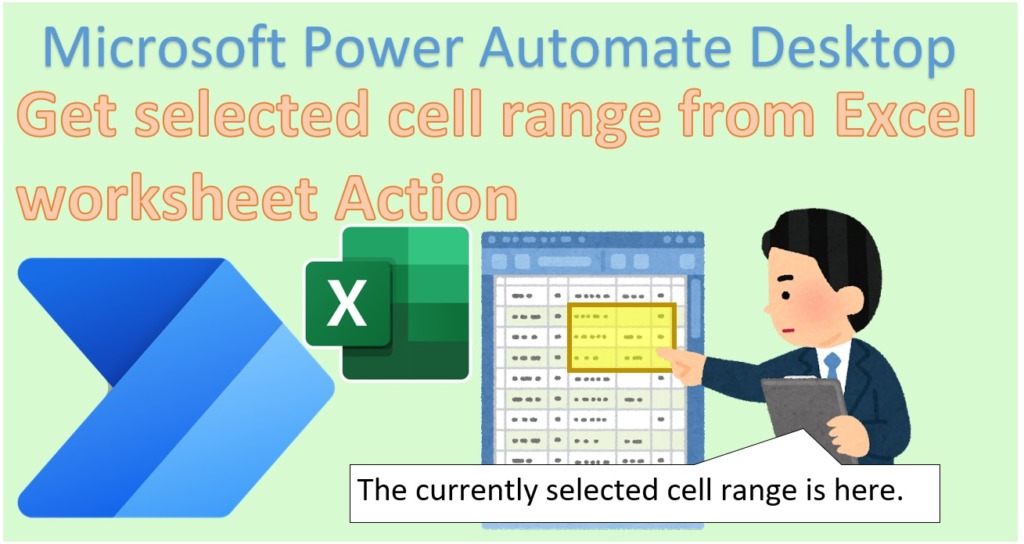 Microsoft Power Automate Desktop
Get selected cell range from Excel worksheet Action

X

The currently selected cell range is here.